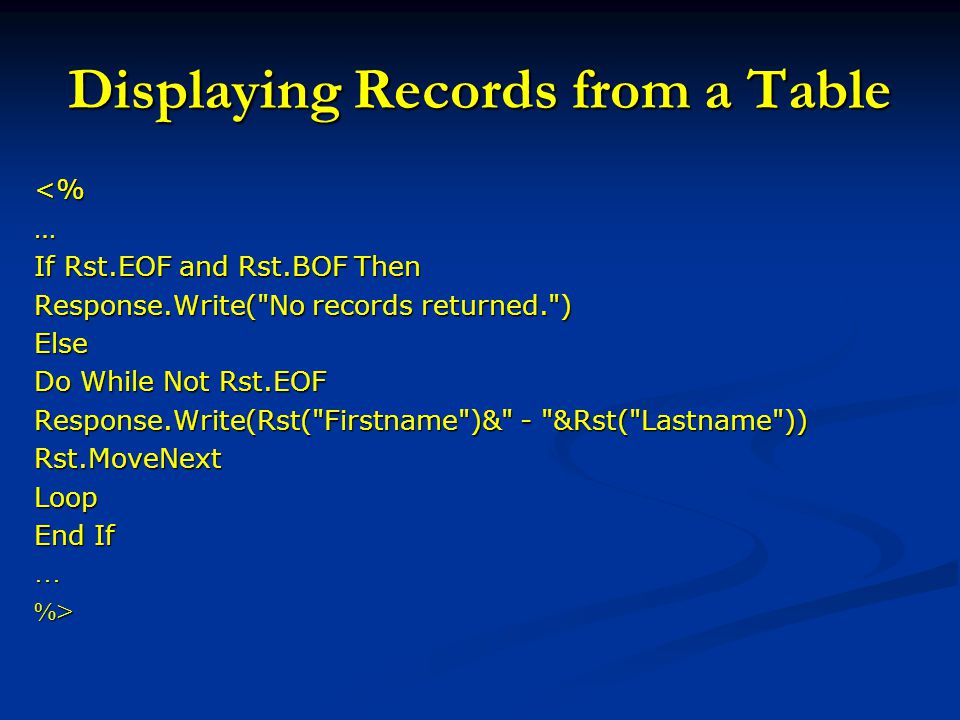 Displaying Records from a Table

<%
…
If Rst.EOF and Rst.BOF Then
Response.Write("No records returned.")
Else
Do While Not Rst.EOF
Response.Write(Rst("Firstname")&" - "&Rst("Lastname"))
Rst.MoveNext
Loop
End If
…
%>